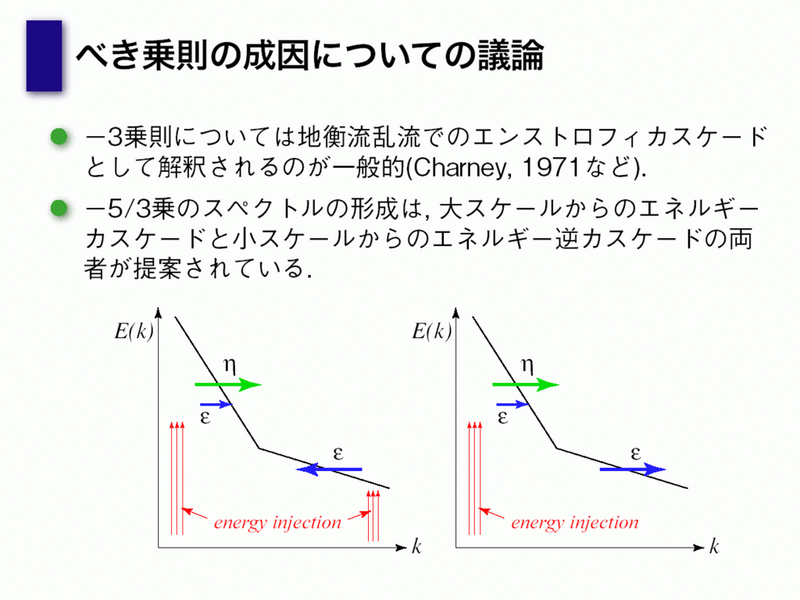 べき乗則の成因についての議論

−3乗則については地衡流乱流でのエンストロフィカスケードとして解釈されるのが一般的(Charney, 1971など).

−5/3乗のスペクトルの形成は, 大スケールからのエネルギーカスケードと小スケールからのエネルギー逆カスケードの両者が提案されている.

$E(k)$
$\eta$
$\varepsilon$
$\varepsilon$
energy injection
$k$

$E(k)$
$\eta$
$\varepsilon$
$\varepsilon$
energy injection
$k$